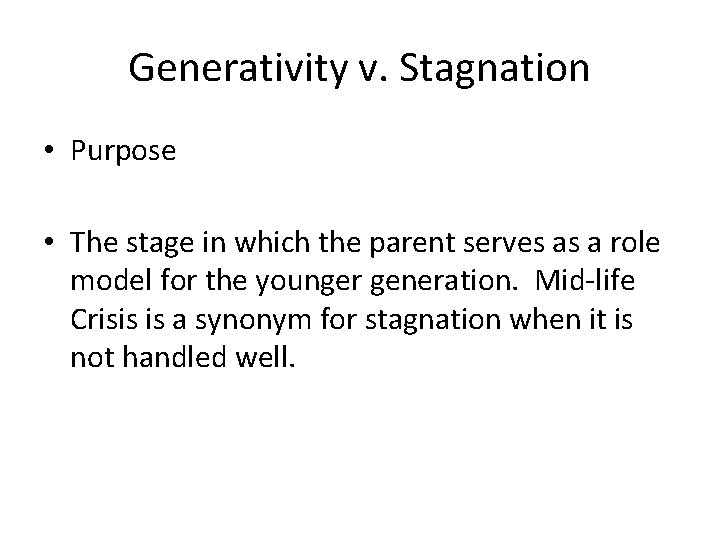 Generativity v. Stagnation

• Purpose

• The stage in which the parent serves as a role model for the younger generation. Mid-life Crisis is a synonym for stagnation when it is not handled well.